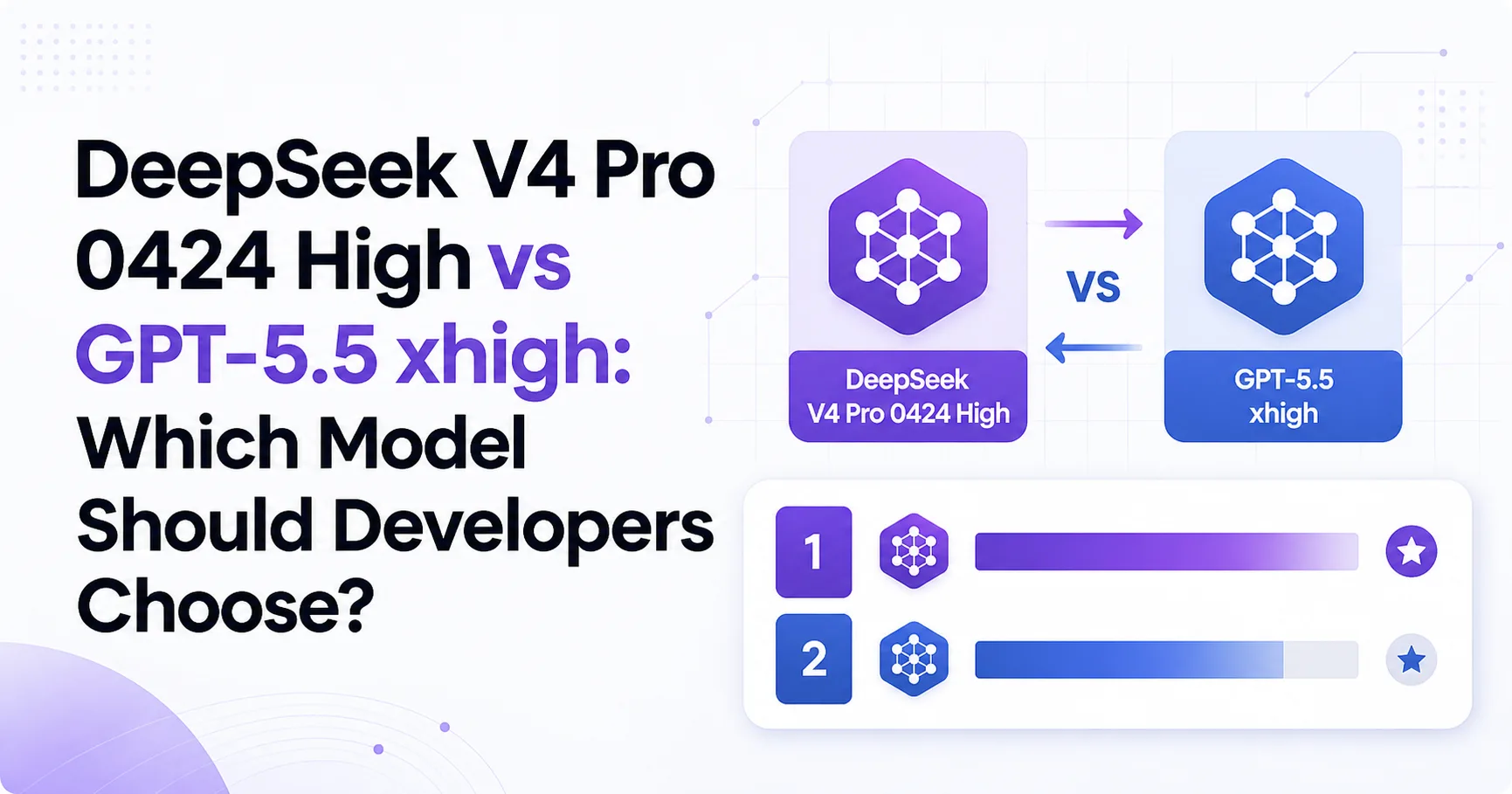 DeepSeek V4 Pro 0424 High vs GPT-5.5 xhigh: Which Model Should Developers Choose?

DeepSeek V4 Pro 0424 High

VS

GPT-5.5 xhigh

1

2